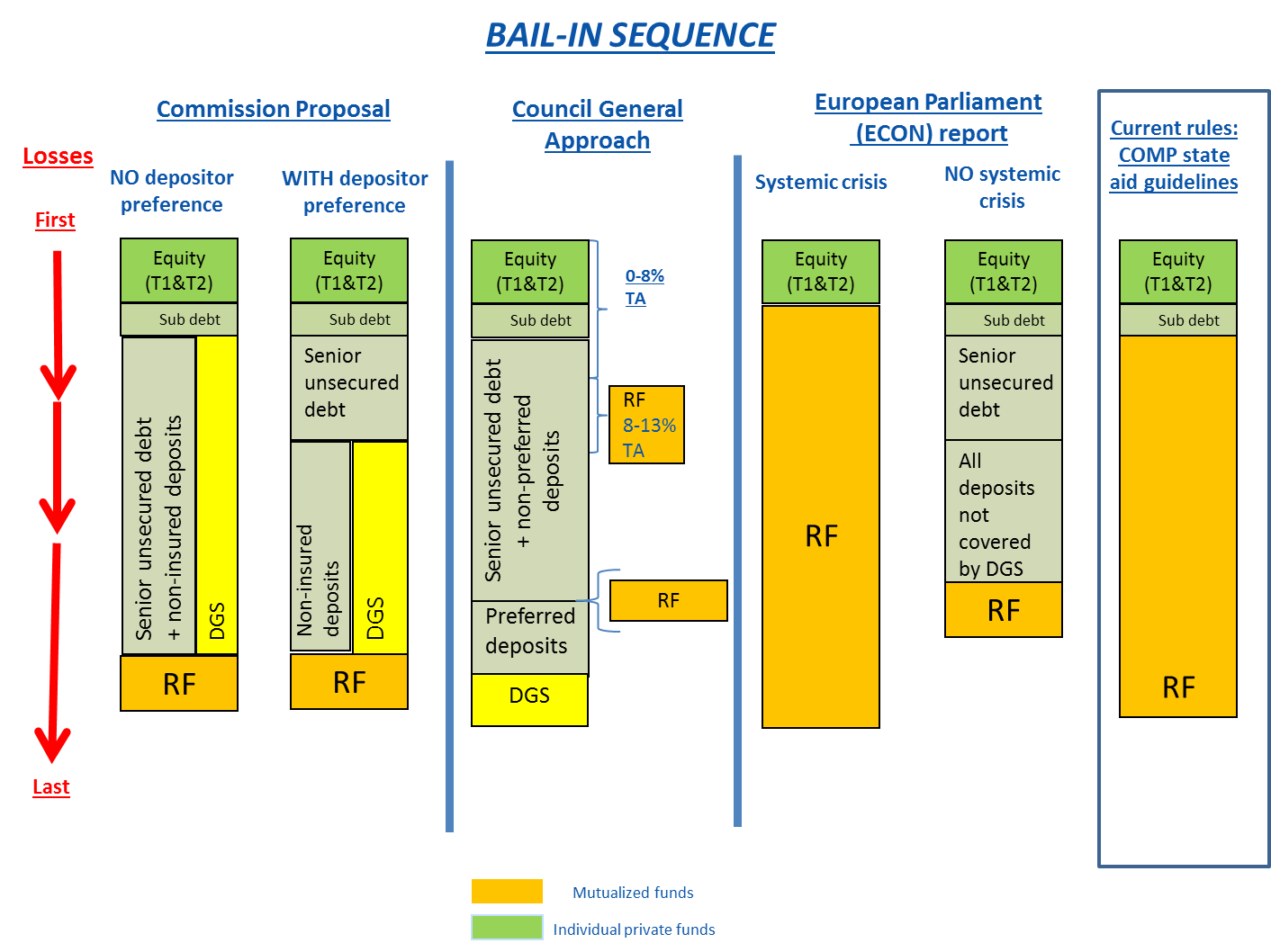 BAIL-IN SEQUENCE

Losses

First

Last

Commission Proposal

NO depositor preference

Equity (T1&T2)

Sub debt

Senior unsecured debt + non-insured deposits

DGS

RF

WITH depositor preference

Equity (T1&T2)

Sub debt

Senior unsecured debt

Non-insured deposits

DGS

RF

Council General Approach

Equity (T1&T2)

Sub debt

Senior unsecured debt + non-preferred deposits

Preferred deposits

DGS

0-8% TA

RF 8-13% TA

RF

European Parliament (ECON) report

Systemic crisis

Equity (T1&T2)

RF

NO systemic crisis

Equity (T1&T2)

Sub debt

Senior unsecured debt

All deposits not covered by DGS

RF

Current rules: COMP state aid guidelines

Equity (T1&T2)

Sub debt

RF

Mutualized funds

Individual private funds